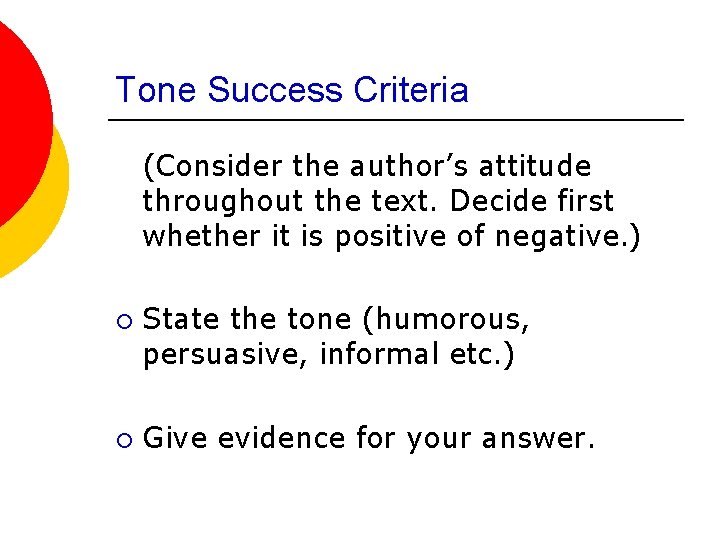 Tone Success Criteria

(Consider the author’s attitude throughout the text. Decide first whether it is positive of negative.)

○ State the tone (humorous, persuasive, informal etc.)

○ Give evidence for your answer.